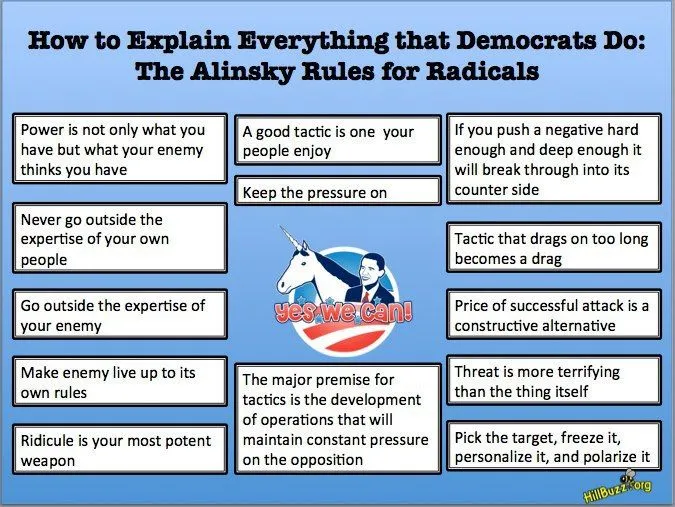 How to Explain Everything that Democrats Do:
The Alinsky Rules for Radicals

Power is not only what you have but what your enemy thinks you have

Never go outside the expertise of your own people

Go outside the expertise of your enemy

Make enemy live up to its own rules

Ridicule is your most potent weapon

A good tactic is one your people enjoy

Keep the pressure on

yes we can!

The major premise for tactics is the development of operations that will maintain constant pressure on the opposition

If you push a negative hard enough and deep enough it will break through into its counter side

Tactic that drags on too long becomes a drag

Price of successful attack is a constructive alternative

Threat is more terrifying than the thing itself

Pick the target, freeze it, personalize it, and polarize it

HillBuzz.org